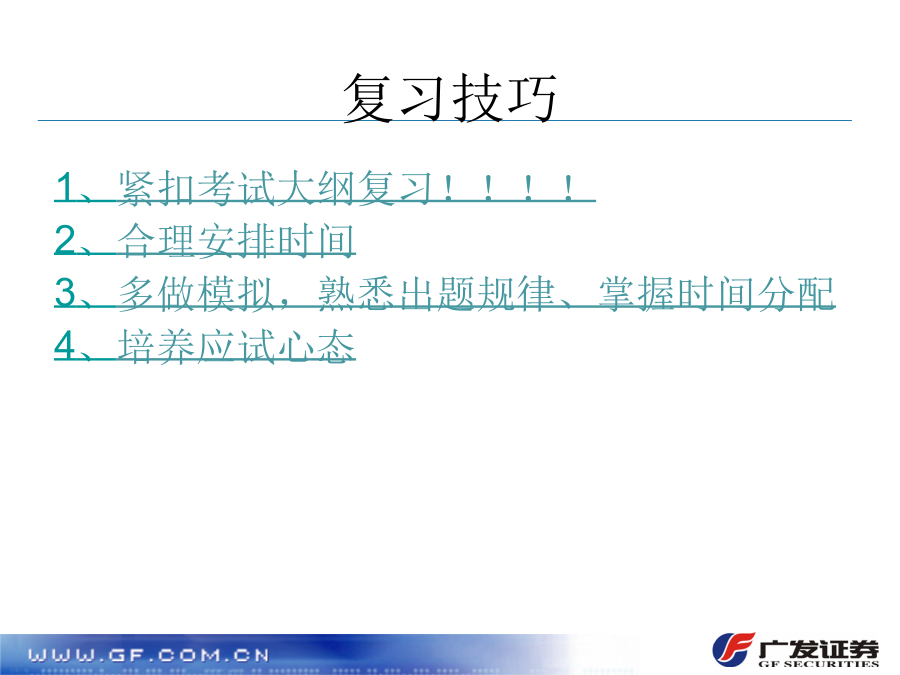 复习技巧

1、紧扣考试大纲复习！！！！

2、合理安排时间

3、多做模拟，熟悉出题规律、掌握时间分配

4、培养应试心态

WWW.GF.COM.CN

广发证券
GF SECURITIES